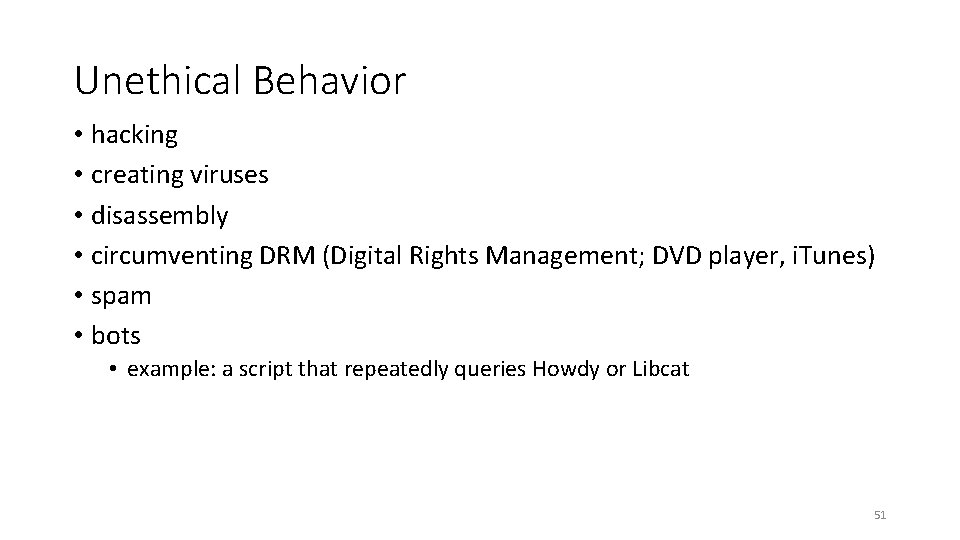 Unethical Behavior

• hacking
• creating viruses
• disassembly
• circumventing DRM (Digital Rights Management; DVD player, iTunes)
• spam
• bots
  • example: a script that repeatedly queries Howdy or Libcat

51